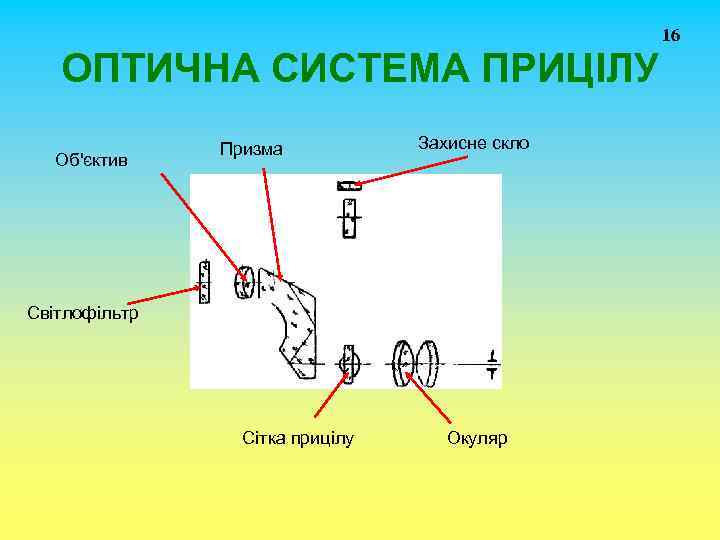 16

ОПТИЧНА СИСТЕМА ПРИЦІЛУ

Об'єктив

Призма

Захисне скло

Світлофільтр

Сітка прицілу

Окуляр